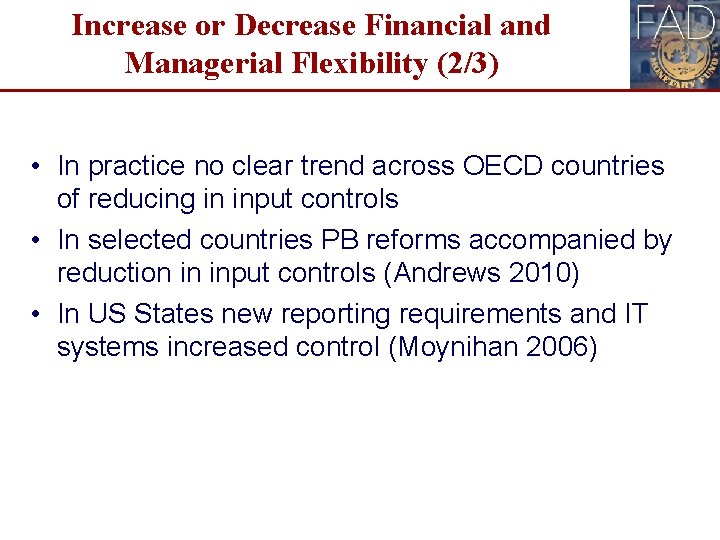 Increase or Decrease Financial and Managerial Flexibility (2/3)

FAD

MONETARY FUND

• In practice no clear trend across OECD countries of reducing in input controls
• In selected countries PB reforms accompanied by reduction in input controls (Andrews 2010)
• In US States new reporting requirements and IT systems increased control (Moynihan 2006)